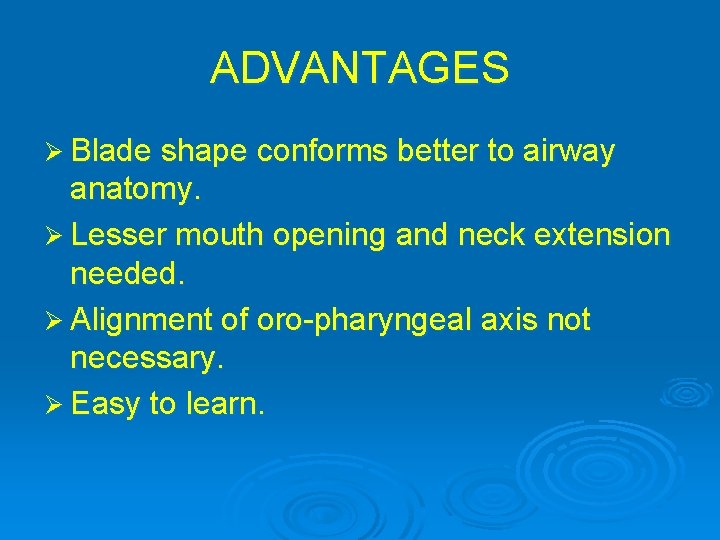 ADVANTAGES

➢ Blade shape conforms better to airway anatomy.

➢ Lesser mouth opening and neck extension needed.

➢ Alignment of oro-pharyngeal axis not necessary.

➢ Easy to learn.